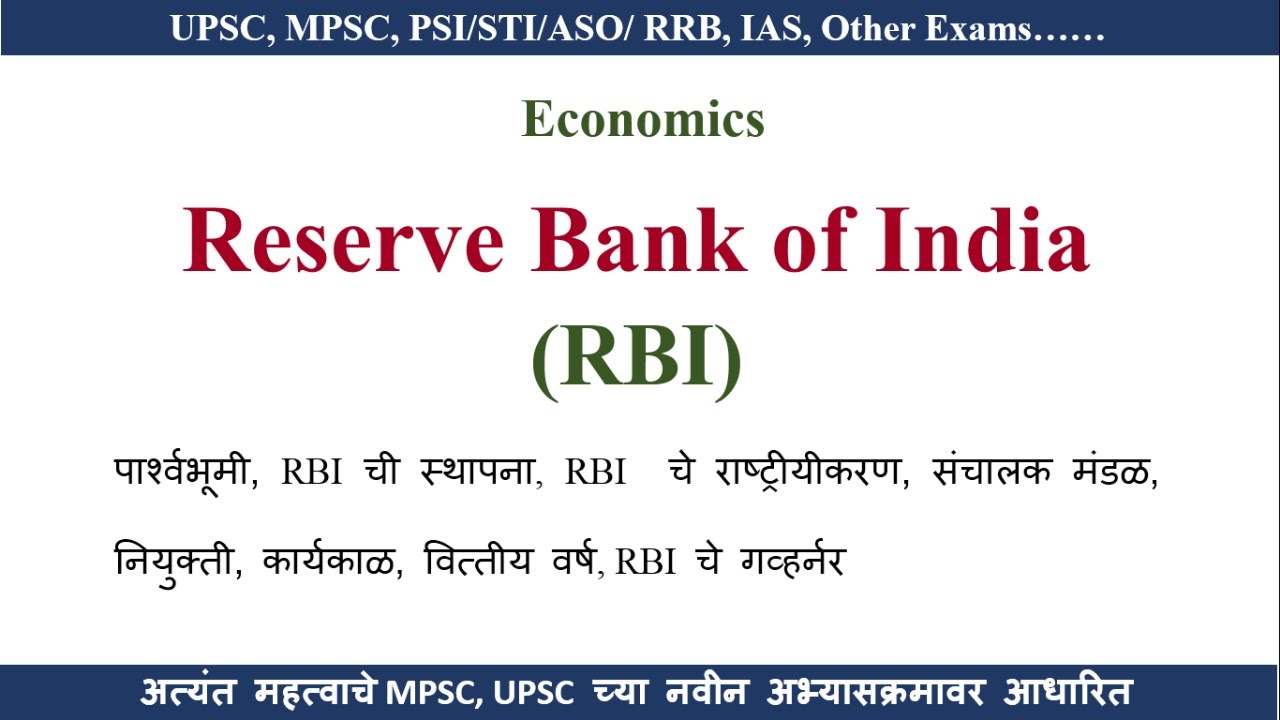 UPSC, MPSC, PSI/STI/ASO/ RRB, IAS, Other Exams……

Economics

Reserve Bank of India
(RBI)

पार्श्वभूमी, RBI ची स्थापना, RBI चे राष्ट्रीयीकरण, संचालक मंडळ, नियुक्ती, कार्यकाळ, वित्तीय वर्ष, RBI चे गव्हर्नर

अत्यंत महत्वाचे MPSC, UPSC च्या नवीन अभ्यासक्रमावर आधारित